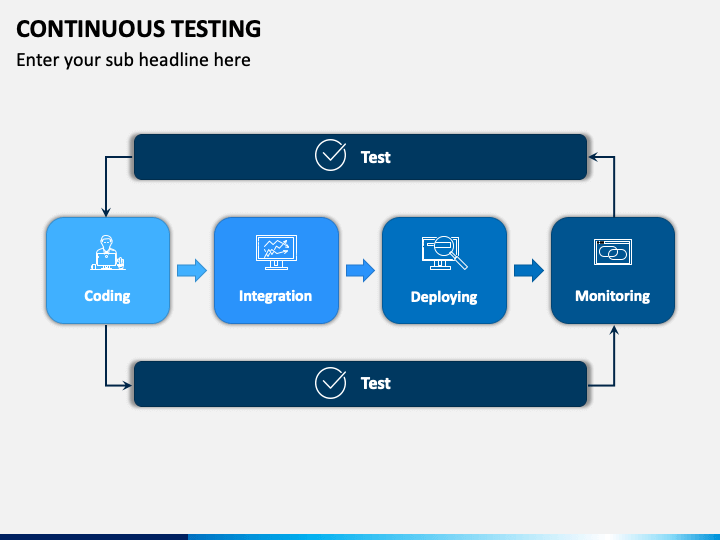 CONTINUOUS TESTING

Enter your sub headline here

Test

Coding

Integration

Deploying

Monitoring

Test